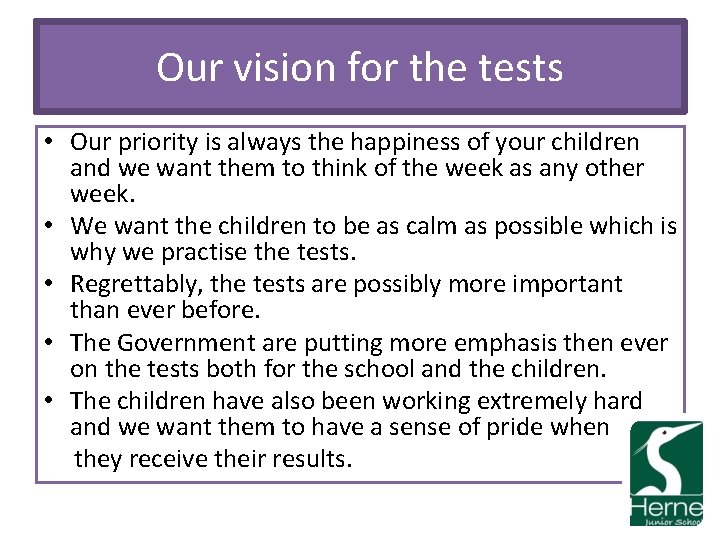 Our vision for the tests

• Our priority is always the happiness of your children and we want them to think of the week as any other week.
• We want the children to be as calm as possible which is why we practise the tests.
• Regrettably, the tests are possibly more important than ever before.
• The Government are putting more emphasis then ever on the tests both for the school and the children.
• The children have also been working extremely hard and we want them to have a sense of pride when they receive their results.

Herne
Junior School